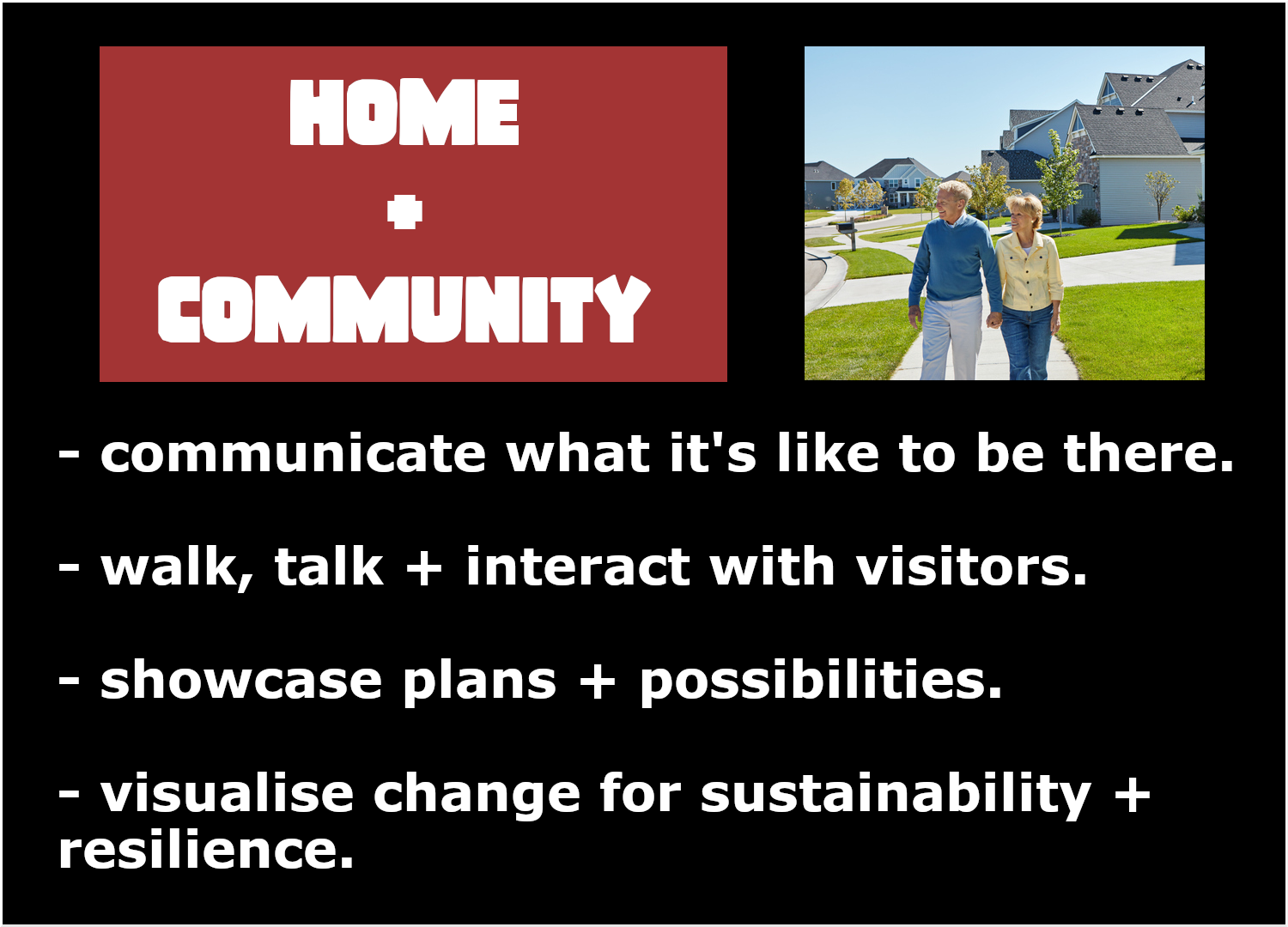 HOME
+
COMMUNITY

- communicate what it's like to be there.

- walk, talk + interact with visitors.

- showcase plans + possibilities.

- visualise change for sustainability + resilience.